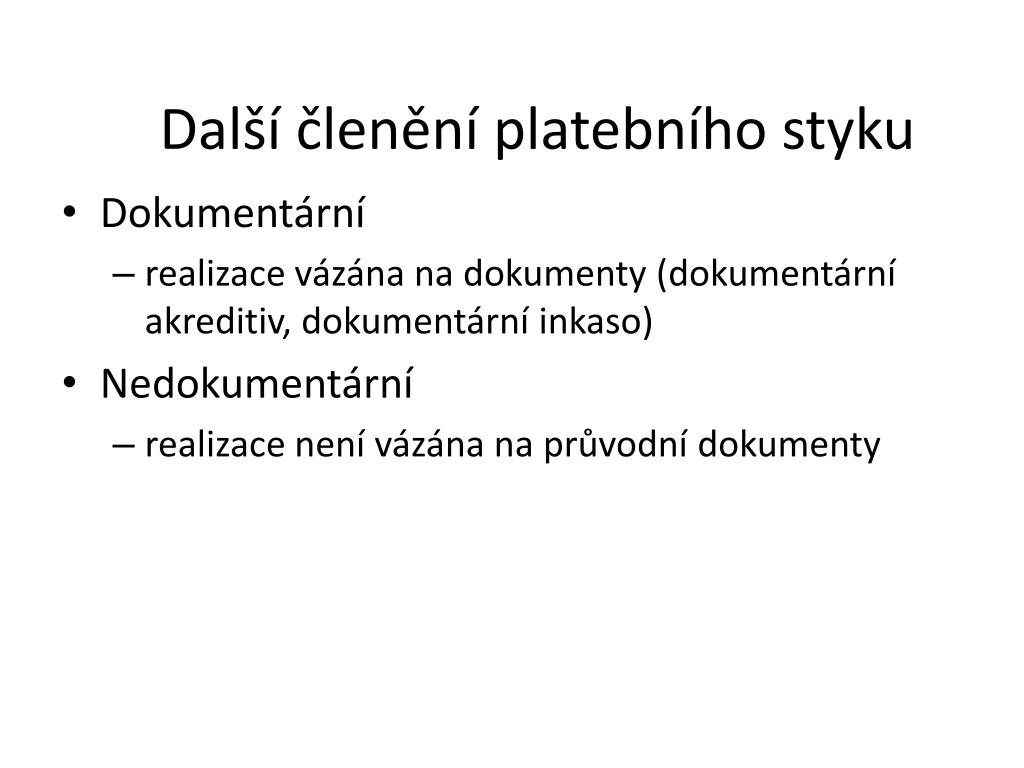 Další členění platebního styku

• Dokumentární
– realizace vázána na dokumenty (dokumentární akreditiv, dokumentární inkaso)

• Nedokumentární
– realizace není vázána na průvodní dokumenty